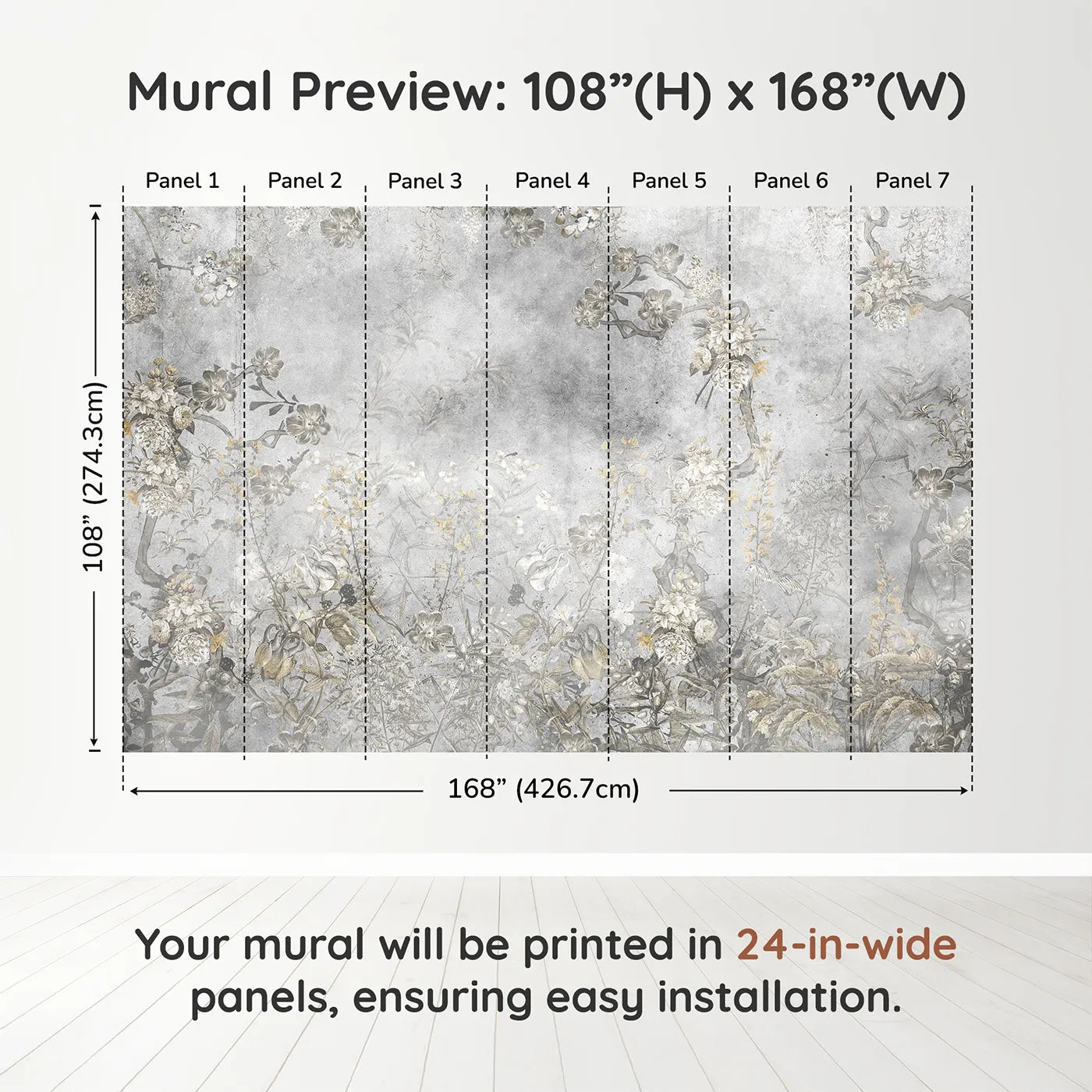 Mural Preview: 108”(H) x 168”(W)

Panel 1 Panel 2 Panel 3 Panel 4 Panel 5 Panel 6 Panel 7

108” (274.3cm)

168” (426.7cm)

Your mural will be printed in 24-in-wide panels, ensuring easy installation.